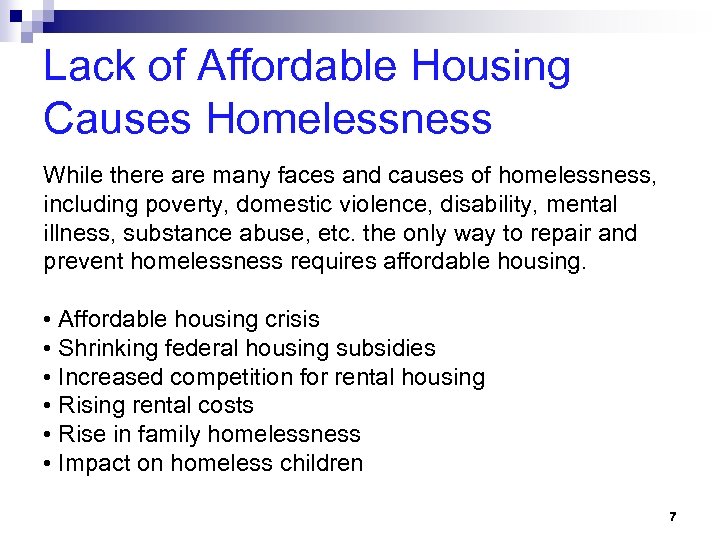 Lack of Affordable Housing Causes Homelessness

While there are many faces and causes of homelessness, including poverty, domestic violence, disability, mental illness, substance abuse, etc. the only way to repair and prevent homelessness requires affordable housing.

• Affordable housing crisis
• Shrinking federal housing subsidies
• Increased competition for rental housing
• Rising rental costs
• Rise in family homelessness
• Impact on homeless children

7